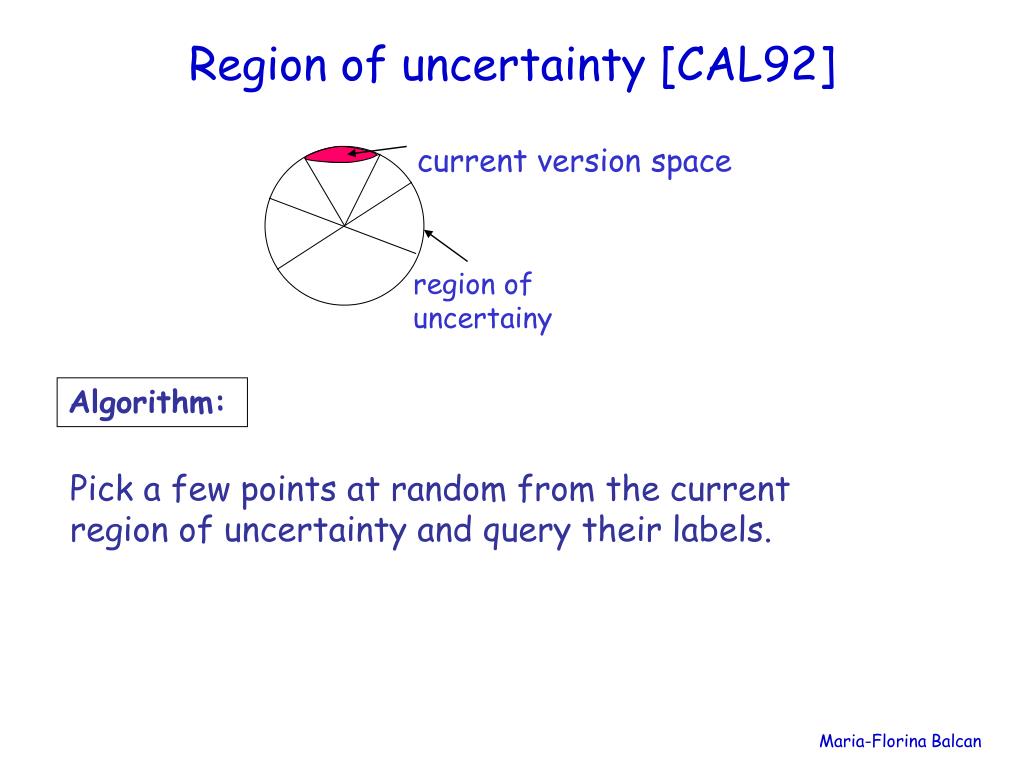 Region of uncertainty [CAL92]

current version space

region of uncertainy

Algorithm:

Pick a few points at random from the current region of uncertainty and query their labels.

Maria-Florina Balcan